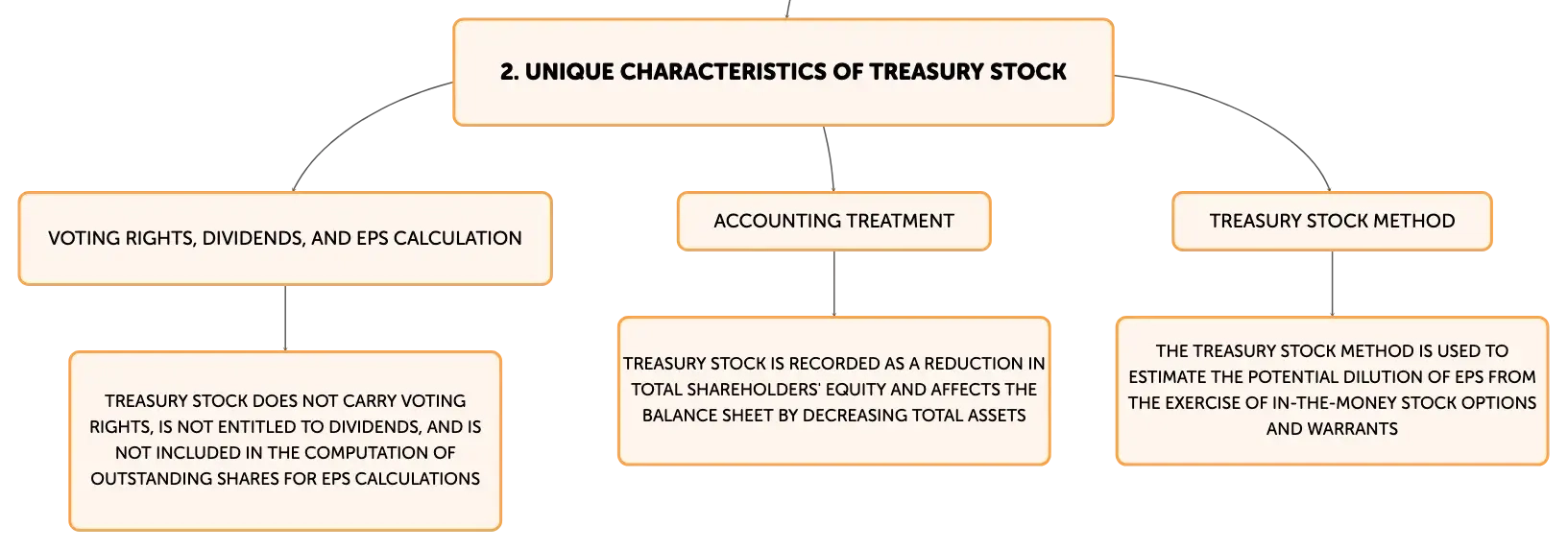 2. UNIQUE CHARACTERISTICS OF TREASURY STOCK

VOTING RIGHTS, DIVIDENDS, AND EPS CALCULATION

TREASURY STOCK DOES NOT CARRY VOTING RIGHTS, IS NOT ENTITLED TO DIVIDENDS, AND IS NOT INCLUDED IN THE COMPUTATION OF OUTSTANDING SHARES FOR EPS CALCULATIONS

ACCOUNTING TREATMENT

TREASURY STOCK IS RECORDED AS A REDUCTION IN TOTAL SHAREHOLDERS' EQUITY AND AFFECTS THE BALANCE SHEET BY DECREASING TOTAL ASSETS

TREASURY STOCK METHOD

THE TREASURY STOCK METHOD IS USED TO ESTIMATE THE POTENTIAL DILUTION OF EPS FROM THE EXERCISE OF IN-THE-MONEY STOCK OPTIONS AND WARRANTS